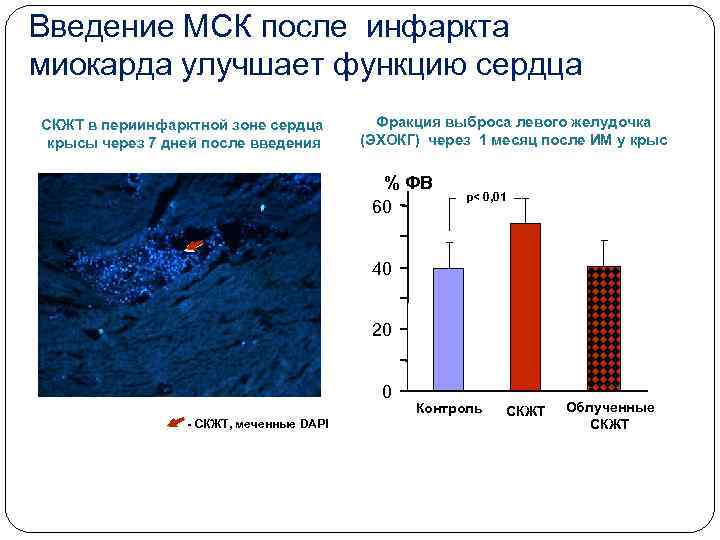 Введение МСК после инфаркта миокарда улучшает функцию сердца

СКЖТ в периинфарктной зоне сердца крысы через 7 дней после введения

- СКЖТ, меченные DAPI

Фракция выброса левого желудочка (ЭХОКГ) через 1 месяц после ИМ у крыс

% ФВ

p< 0,01

60
40
20
0

Контроль
СКЖТ
Облученные СКЖТ